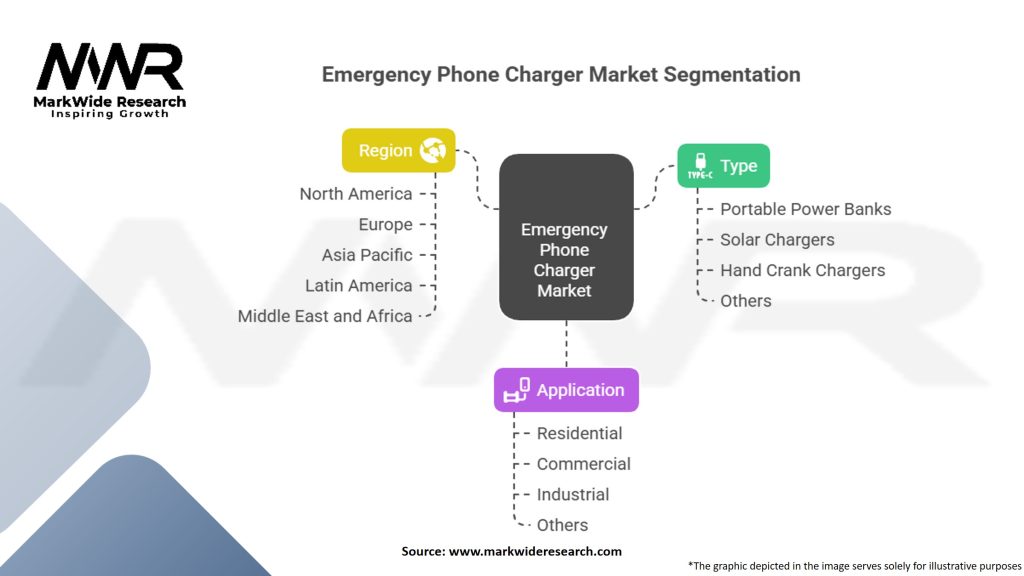 MWR
MarkWide Research
Inspiring Growth

Emergency Phone Charger Market Segmentation

Region
North America
Europe
Asia Pacific
Latin America
Middle East and Africa

Emergency Phone Charger Market

TYPE-C
Type
Portable Power Banks
Solar Chargers
Hand Crank Chargers
Others

Application
Residential
Commercial
Industrial
Others

Source: www.markwideresearch.com

*The graphic depicted in the image serves solely for illustrative purposes